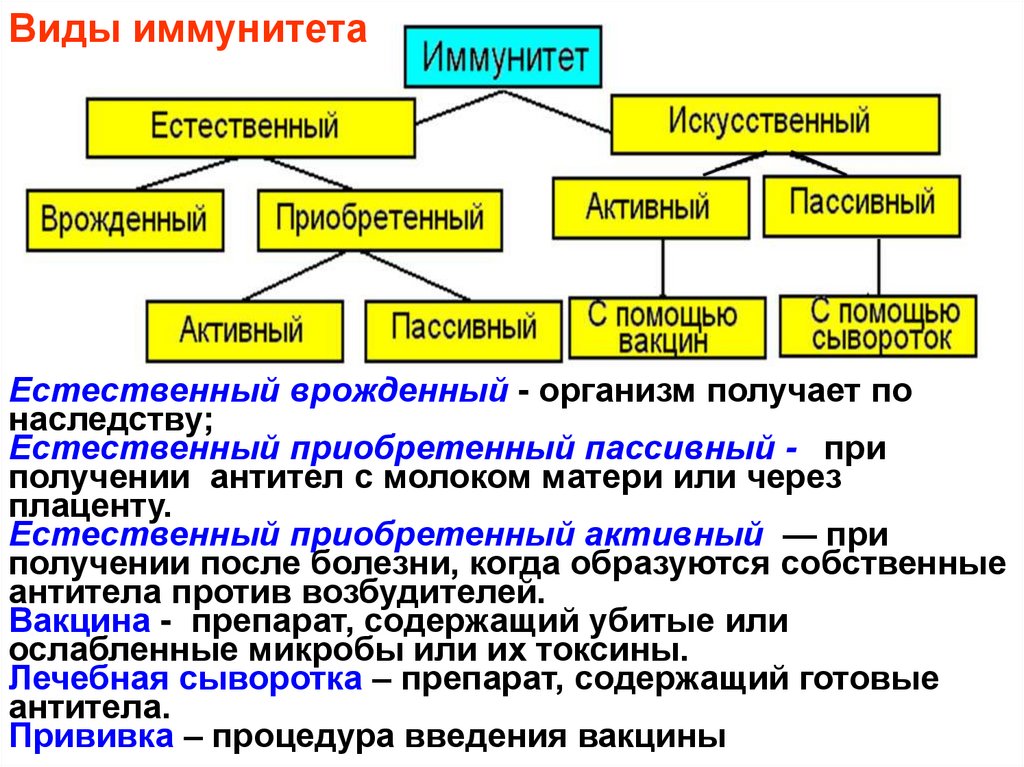 Виды иммунитета

Иммунитет

Естественный

Искусственный

Врожденный

Приобретенный

Активный

Пассивный

Активный

Пассивный

С помощью вакцин

С помощью сывороток

Естественный врожденный - организм получает по наследству;
Естественный приобретенный пассивный - при получении антител с молоком матери или через плаценту.
Естественный приобретенный активный — при получении после болезни, когда образуются собственные антитела против возбудителей.
Вакцина - препарат, содержащий убитые или ослабленные микробы или их токсины.
Лечебная сыворотка – препарат, содержащий готовые антитела.
Прививка – процедура введения вакцины